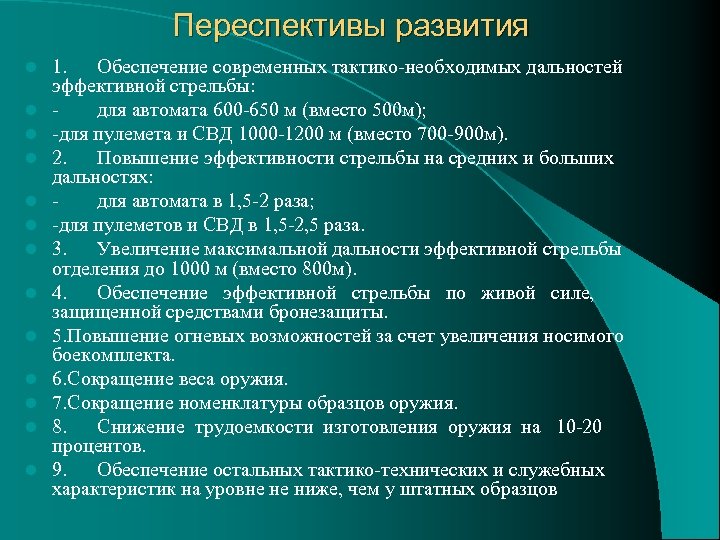 Переспективы развития

1. Обеспечение современных тактико-необходимых дальностей эффективной стрельбы:

- для автомата 600-650 м (вместо 500м);

-для пулемета и СВД 1000-1200 м (вместо 700-900м).

2. Повышение эффективности стрельбы на средних и больших дальностях:

- для автомата в 1,5-2 раза;

-для пулеметов и СВД в 1,5-2,5 раза.

3. Увеличение максимальной дальности эффективной стрельбы отделения до 1000 м (вместо 800м).

4. Обеспечение эффективной стрельбы по живой силе, защищенной средствами бронезащиты.

5.Повышение огневых возможностей за счет увеличения носимого боекомплекта.

6.Сокращение веса оружия.

7.Сокращение номенклатуры образцов оружия.

8. Снижение трудоемкости изготовления оружия на 10-20 процентов.

9. Обеспечение остальных тактико-технических и служебных характеристик на уровне не ниже, чем у штатных образцов